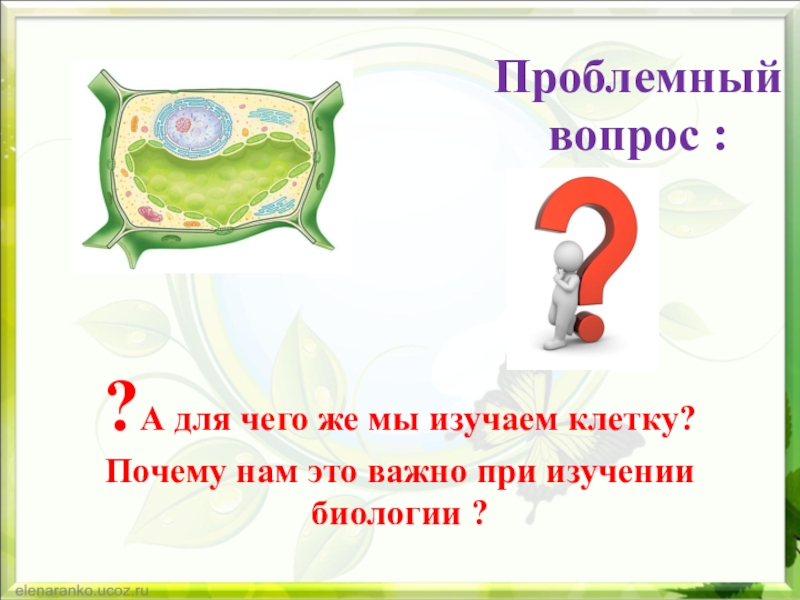 Проблемный вопрос :

?А для чего же мы изучаем клетку? Почему нам это важно при изучении биологии ?

elenaranko.ucoz.ru